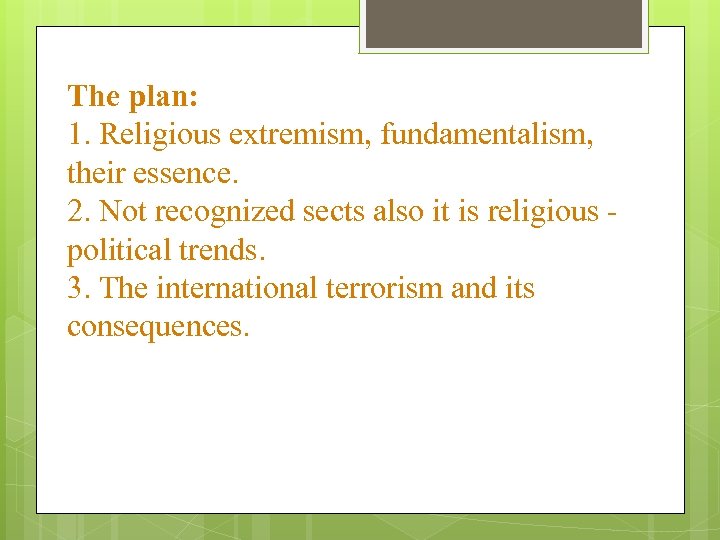 The plan:
1. Religious extremism, fundamentalism, their essence.
2. Not recognized sects also it is religious - political trends.
3. The international terrorism and its consequences.